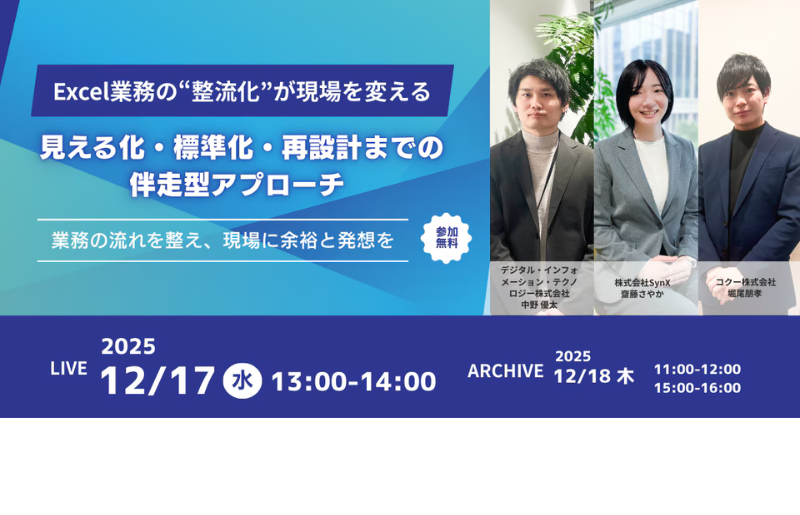 Excel業務の“整流化”が現場を変える

見える化・標準化・再設計までの伴走型アプローチ

業務の流れを整え、現場に余裕と発想を

参加無料

デジタル・インフォメーション・テクノロジー株式会社
中野 優太

株式会社SynX
齋藤さやか

コクー株式会社
堀尾朋孝

LIVE 2025 12/17 水 13:00-14:00

ARCHIVE 2025 12/18 木 11:00-12:00 15:00-16:00